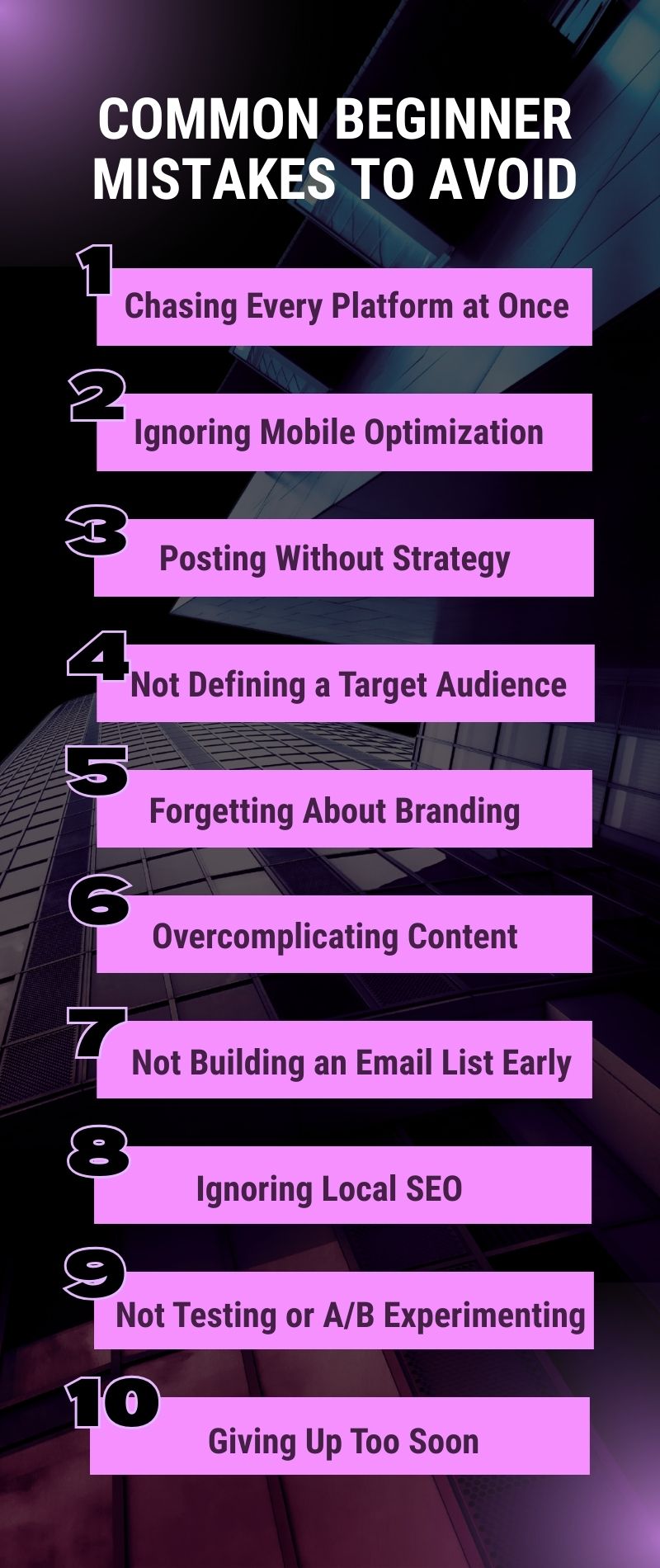 COMMON BEGINNER MISTAKES TO AVOID

1 Chasing Every Platform at Once

2 Ignoring Mobile Optimization

3 Posting Without Strategy

4 Not Defining a Target Audience

5 Forgetting About Branding

6 Overcomplicating Content

7 Not Building an Email List Early

8 Ignoring Local SEO

9 Not Testing or A/B Experimenting

10 Giving Up Too Soon